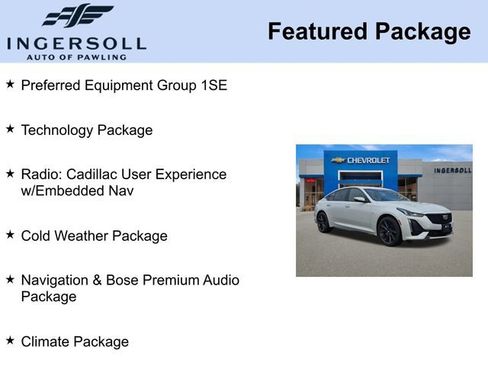 INGERSOLL
AUTO OF PAWLING

Featured Package

★ Preferred Equipment Group 1SE

★ Technology Package

★ Radio: Cadillac User Experience w/Embedded Nav

★ Cold Weather Package

★ Navigation & Bose Premium Audio Package

★ Climate Package

CHEVROLET
INGERSOLL